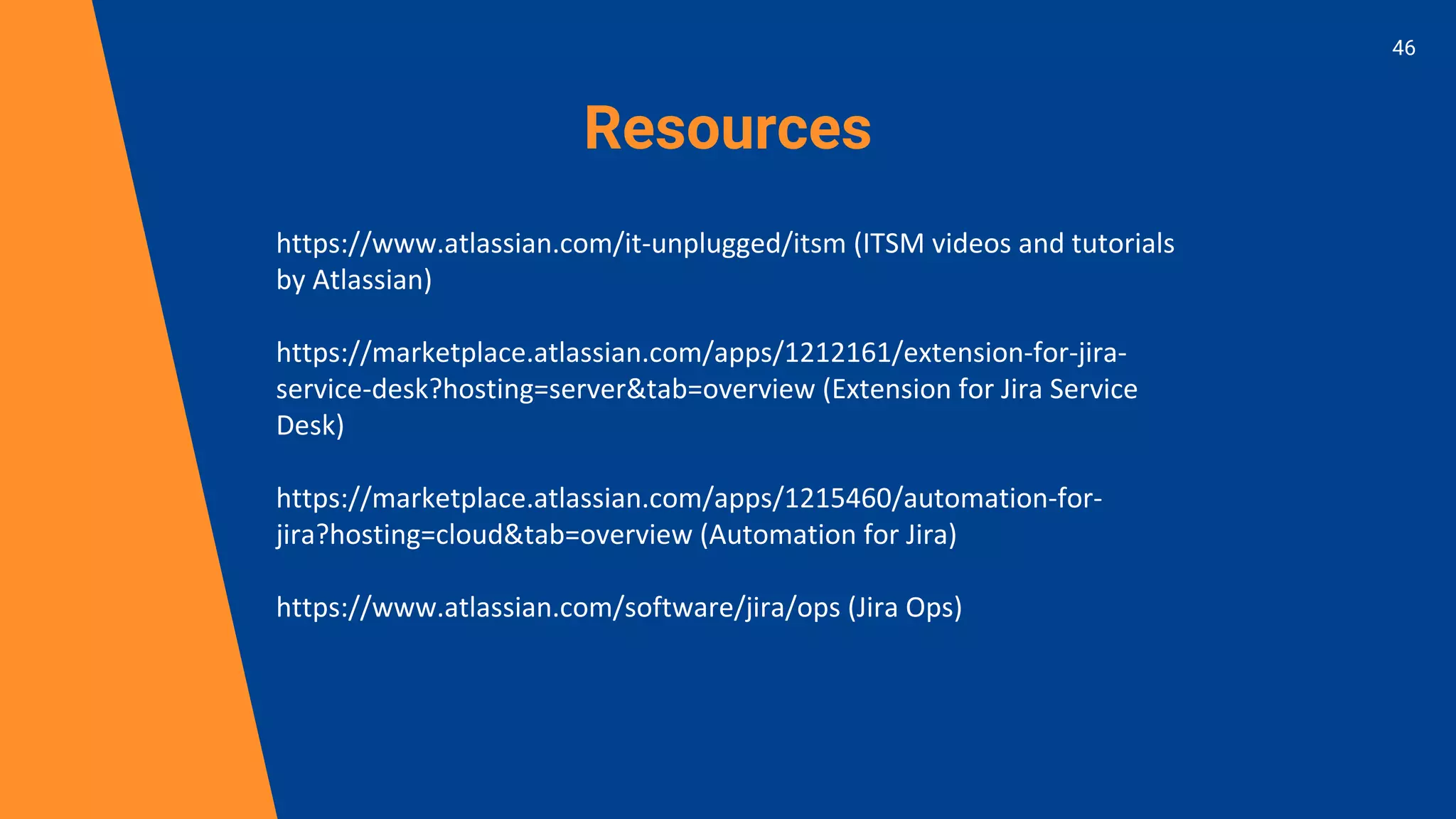 46

Resources

https://www.atlassian.com/it-unplugged/itsm (ITSM videos and tutorials by Atlassian)

https://marketplace.atlassian.com/apps/1212161/extension-for-jira-service-desk?hosting=server&tab=overview (Extension for Jira Service Desk)

https://marketplace.atlassian.com/apps/1215460/automation-for-jira?hosting=cloud&tab=overview (Automation for Jira)

https://www.atlassian.com/software/jira/ops (Jira Ops)